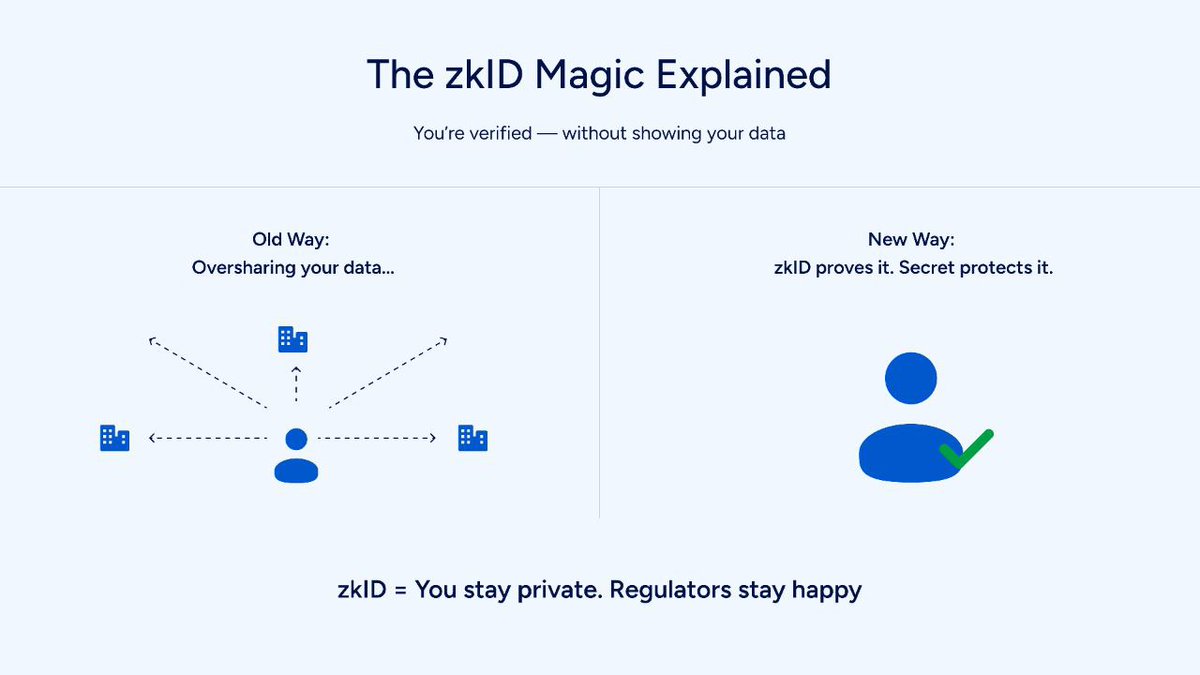 The zkID Magic Explained

You're verified — without showing your data

Old Way:
Oversharing your data...

New Way:
zkID proves it. Secret protects it.

zkID = You stay private. Regulators stay happy